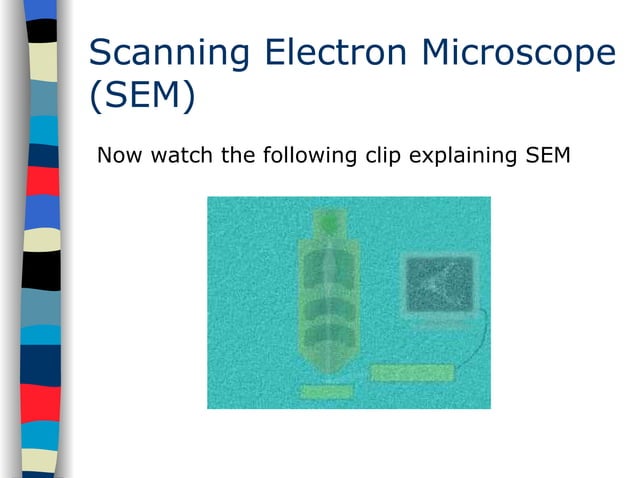 Scanning Electron Microscope (SEM)

Now watch the following clip explaining SEM